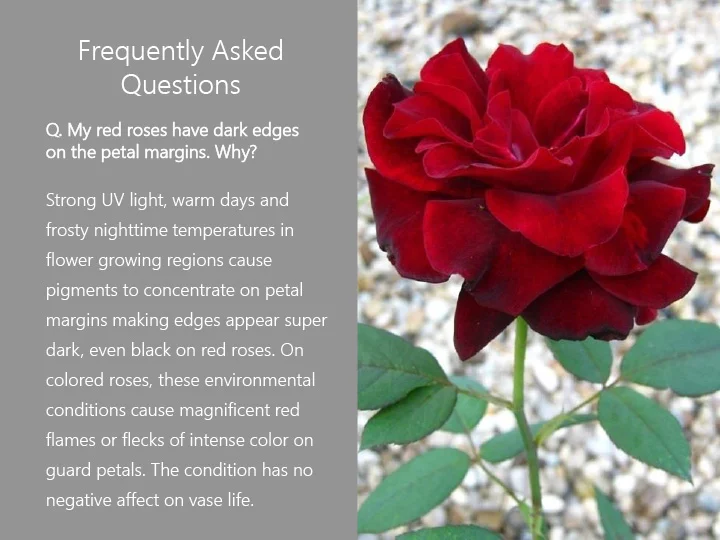 Frequently Asked Questions

Q. My red roses have dark edges on the petal margins. Why?

Strong UV light, warm days and frosty nighttime temperatures in flower growing regions cause pigments to concentrate on petal margins making edges appear super dark, even black on red roses. On colored roses, these environmental conditions cause magnificent red flames or flecks of intense color on guard petals. The condition has no negative affect on vase life.